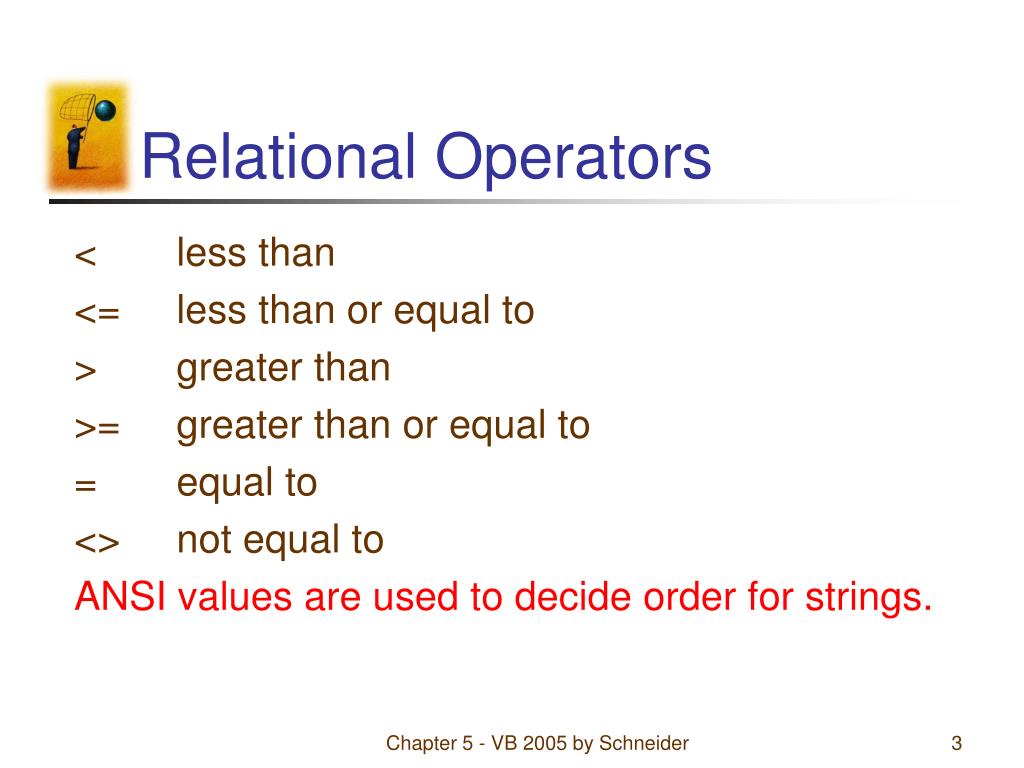 Relational Operators

< less than
<= less than or equal to
> greater than
>= greater than or equal to
= equal to
<> not equal to
ANSI values are used to decide order for strings.

Chapter 5 - VB 2005 by Schneider

3